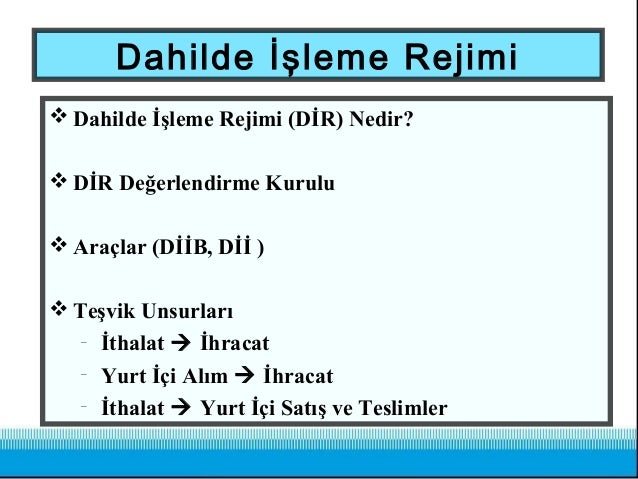 Dahilde İşleme Rejimi

❖ Dahilde İşleme Rejimi (DİR) Nedir?

❖ DİR Değerlendirme Kurulu

❖ Araçlar (DİİB, Dİİ )

❖ Teşvik Unsurları
- İthalat → İhracat
- Yurt İçi Alım → İhracat
- İthalat → Yurt İçi Satış ve Teslimler